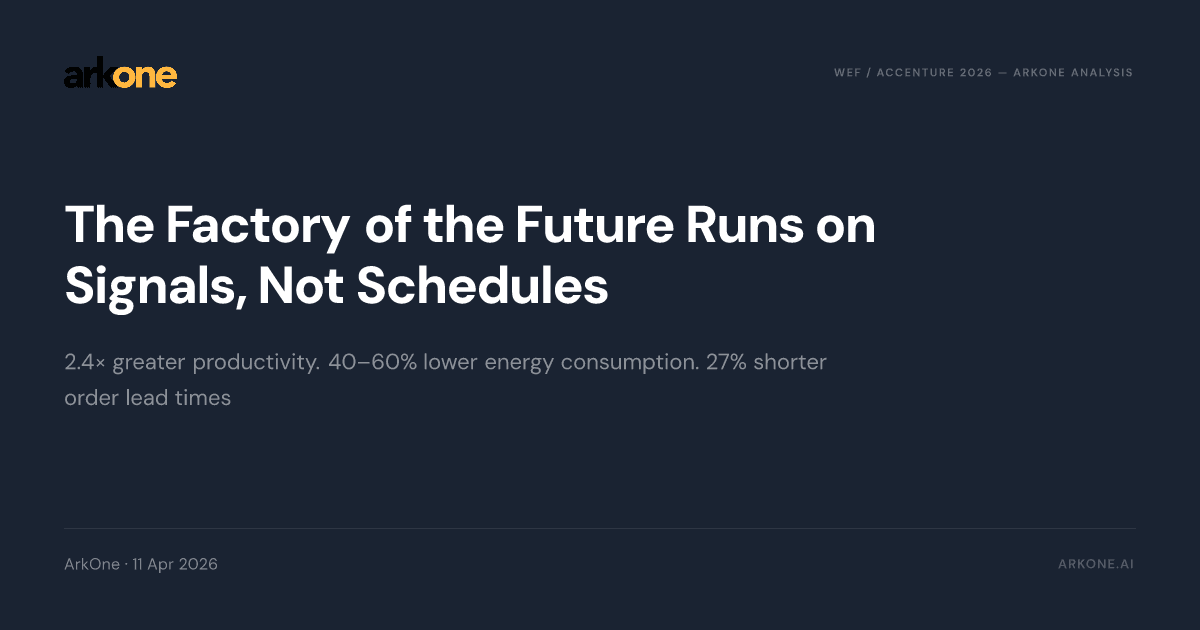 arkone

WEF / ACCENTURE 2026 — ARKONE ANALYSIS

The Factory of the Future Runs on Signals, Not Schedules

2.4× greater productivity. 40–60% lower energy consumption. 27% shorter order lead times

ArkOne · 11 Apr 2026

ARKONE.AI